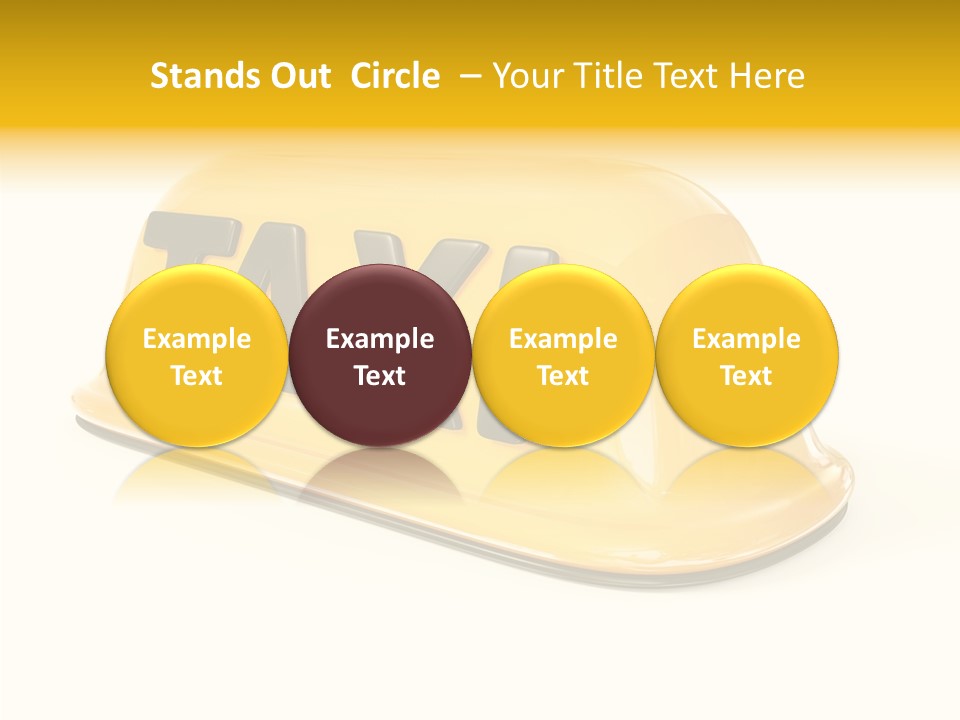 Stands Out Circle – Your Title Text Here

TAXI

Example Text

Example Text

Example Text

Example Text